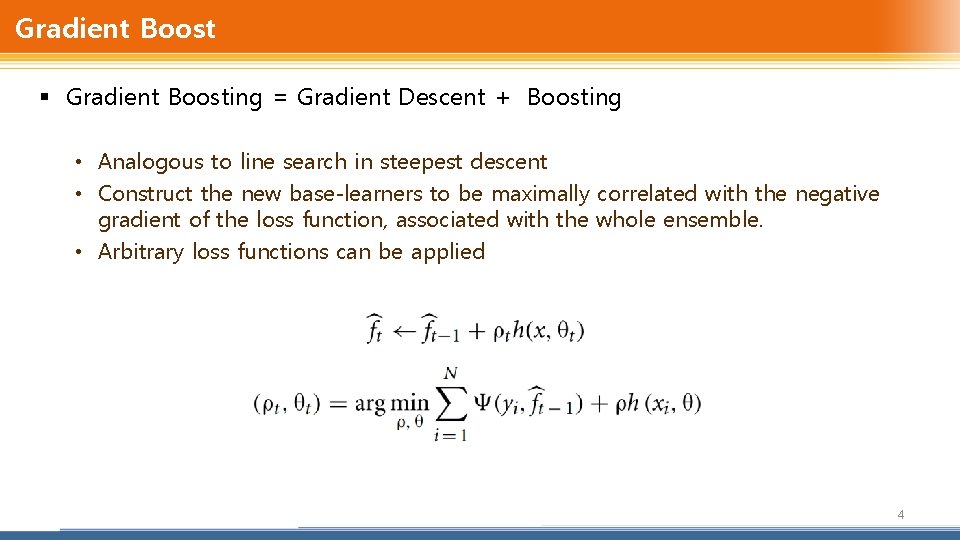 Gradient Boost

▪ Gradient Boosting = Gradient Descent + Boosting

• Analogous to line search in steepest descent
• Construct the new base-learners to be maximally correlated with the negative gradient of the loss function, associated with the whole ensemble.
• Arbitrary loss functions can be applied

$\widehat{f_t} \leftarrow \widehat{f}_{t-1} + \rho_t h(x, \theta_t)$

$(\rho_t, \theta_t) = \arg\min_{\rho, \theta} \sum_{i=1}^{N} \Psi(y_i, \widehat{f}_{t-1}) + \rho h(x_i, \theta)$

4